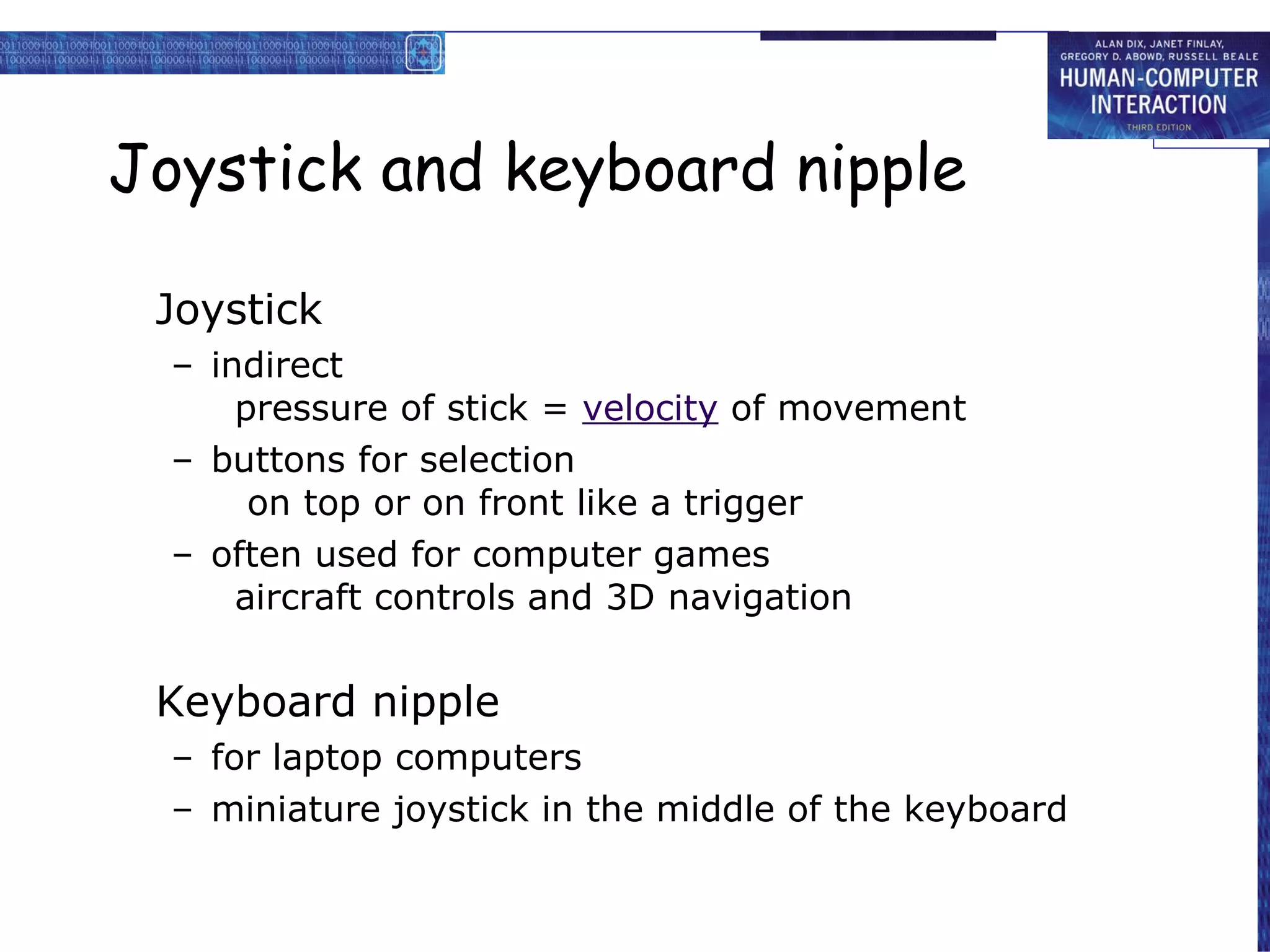 ALAN DIX, JANET FINLAY, GREGORY D. ABOWD, RUSSELL BEALE
HUMAN-COMPUTER INTERACTION
THIRD EDITION

Joystick and keyboard nipple

Joystick
– indirect
pressure of stick = velocity of movement
– buttons for selection
on top or on front like a trigger
– often used for computer games
aircraft controls and 3D navigation

Keyboard nipple
– for laptop computers
– miniature joystick in the middle of the keyboard